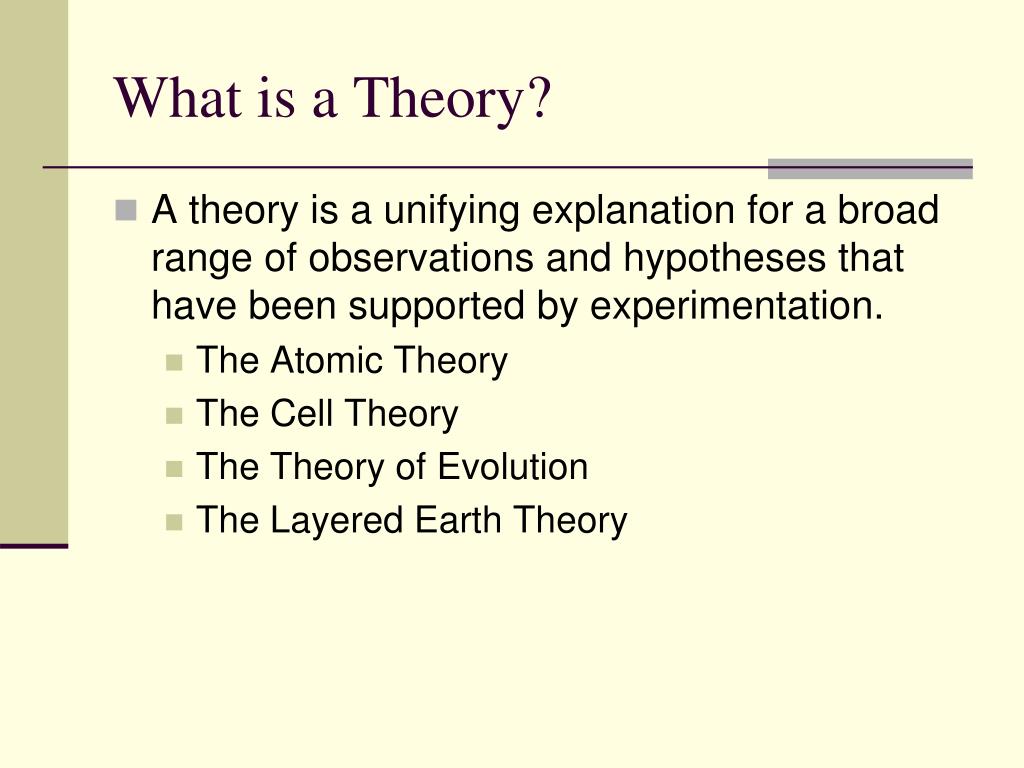 What is a Theory?

A theory is a unifying explanation for a broad range of observations and hypotheses that have been supported by experimentation.

The Atomic Theory

The Cell Theory

The Theory of Evolution

The Layered Earth Theory